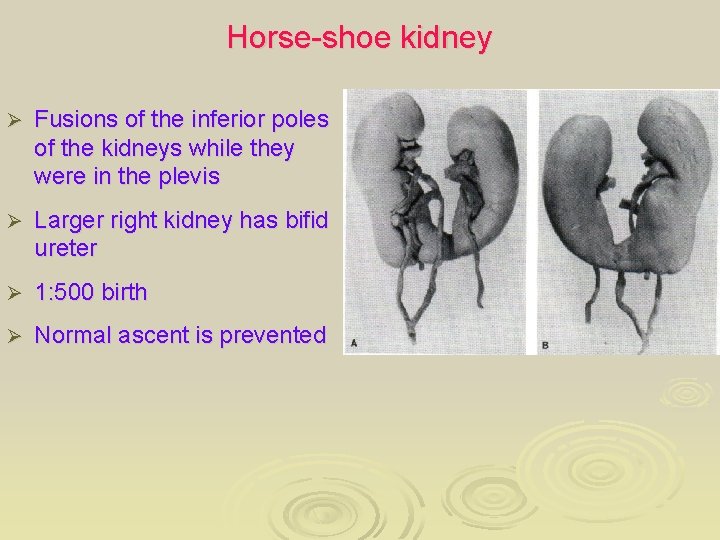 Horse-shoe kidney

➢ Fusions of the inferior poles of the kidneys while they were in the plevis

➢ Larger right kidney has bifid ureter

➢ 1:500 birth

➢ Normal ascent is prevented

A

B